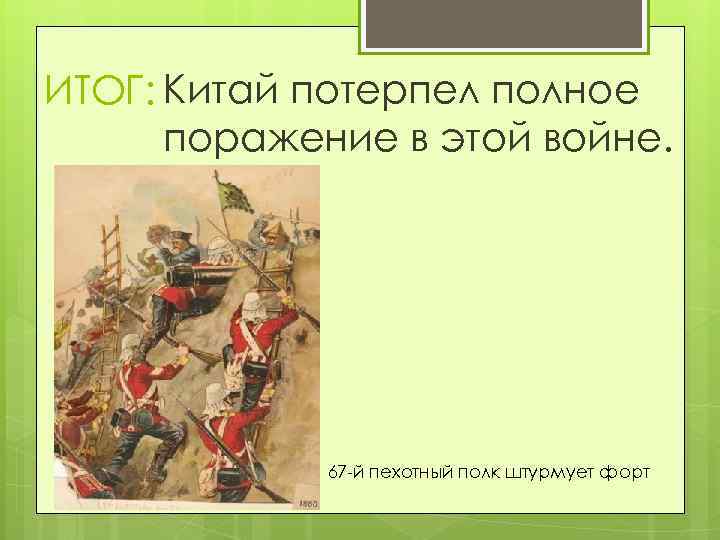 ИТОГ: Китай потерпел полное поражение в этой войне.

1860

67-й пехотный полк штурмует форт